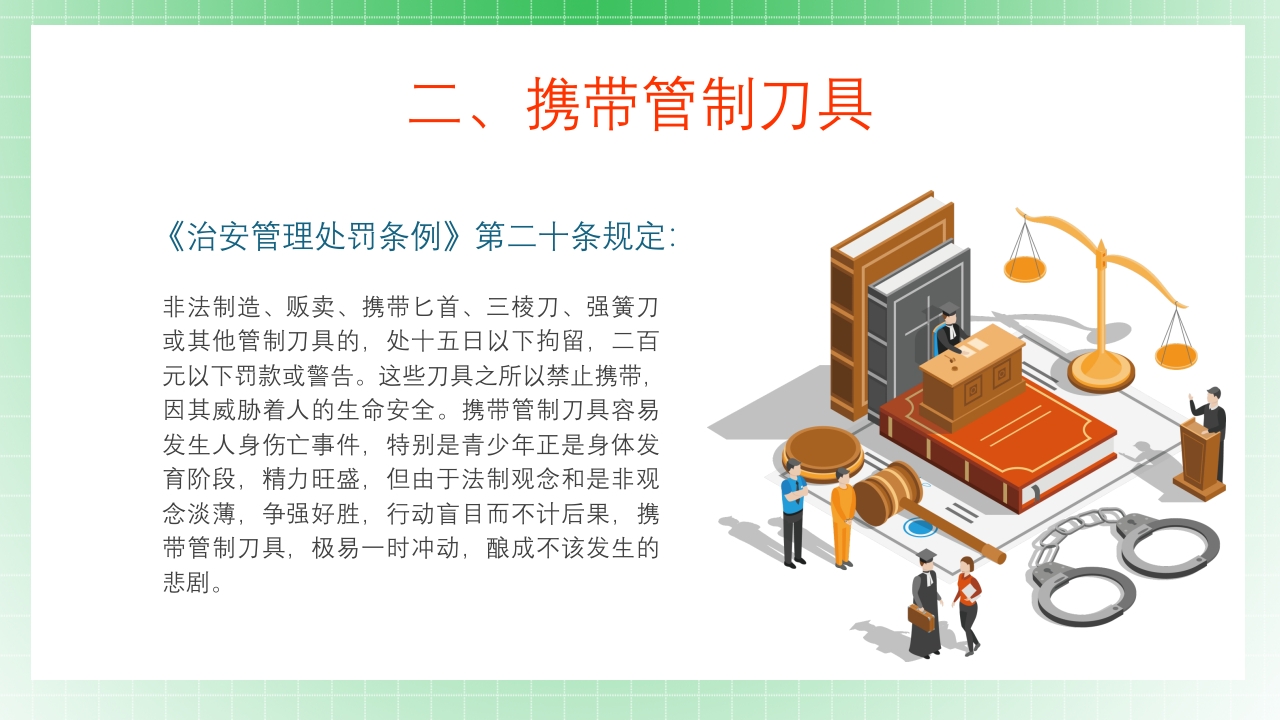 二、携带管制刀具

《治安管理处罚条例》第二十条规定:

非法制造、贩卖、携带匕首、三棱刀、强簧刀或其他管制刀具的，处十五日以下拘留，二百元以下罚款或警告。这些刀具之所以禁止携带，因其威胁着人的生命安全。携带管制刀具容易发生人身伤亡事件，特别是青少年正是身体发育阶段，精力旺盛，但由于法制观念和是非观念淡薄，争强好胜，行动盲目而不计后果，携带管制刀具，极易一时冲动，酿成不该发生的悲剧。